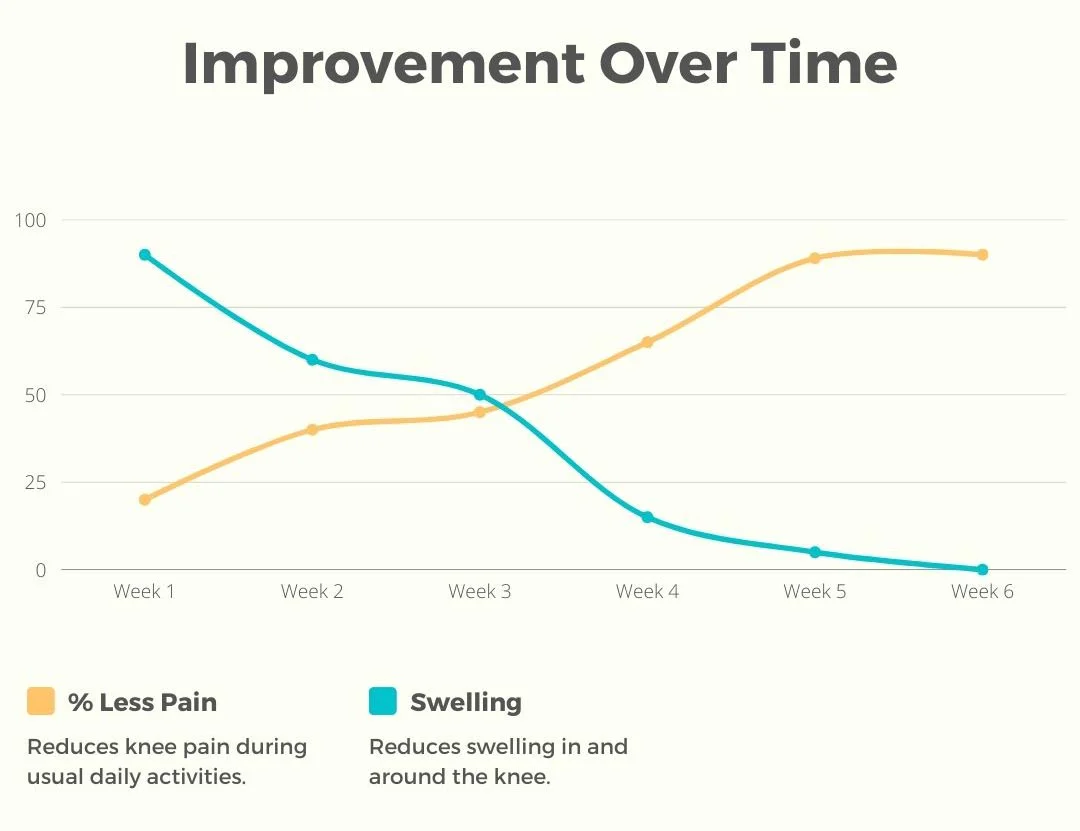 Improvement Over Time

100
75
50
25
0

Week 1
Week 2
Week 3
Week 4
Week 5
Week 6

% Less Pain

Reduces knee pain during usual daily activities.

Swelling

Reduces swelling in and around the knee.